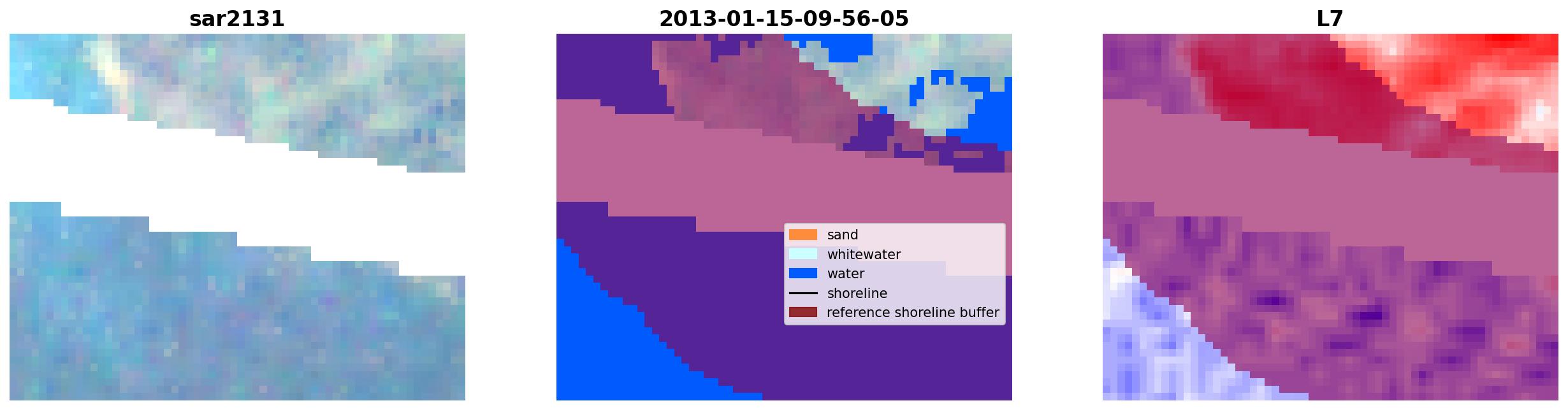 sar2131

2013-01-15-09-56-05

sand
whitewater
water
shoreline
reference shoreline buffer

L7